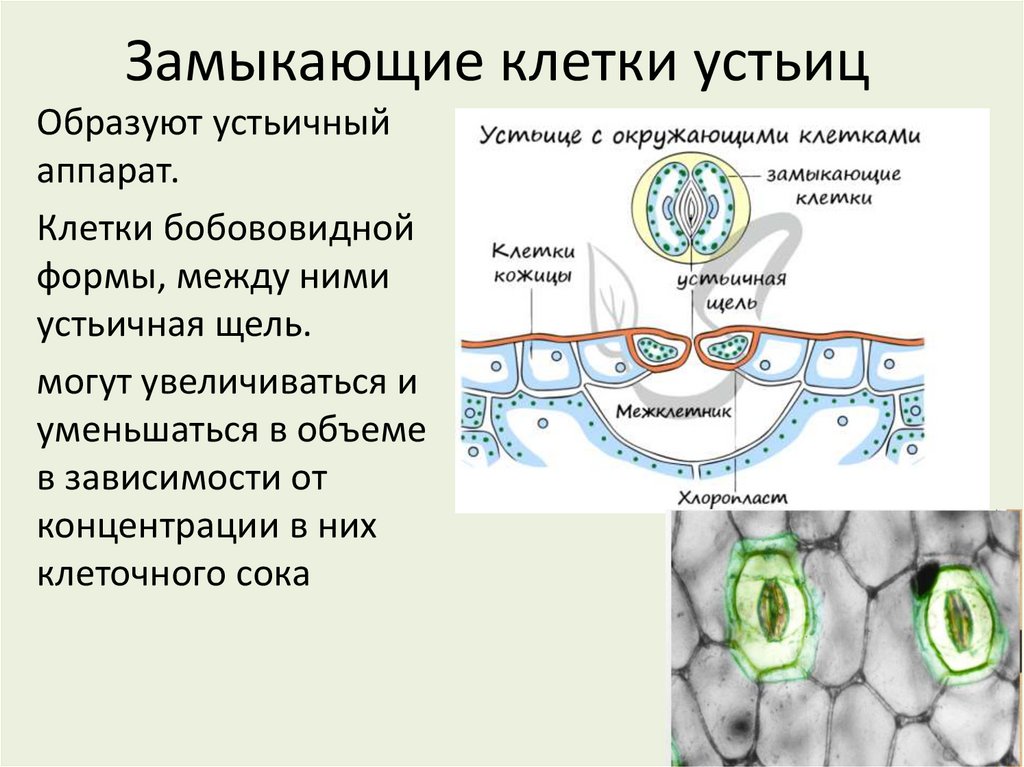 Замыкающие клетки устьиц

Образуют устьичный аппарат.

Клетки бобововидной формы, между ними устьичная щель.

могут увеличиваться и уменьшаться в объеме в зависимости от концентрации в них клеточного сока

Устьице с окружающими клетками

замыкающие клетки

Клетки кожицы

устьичная щель

Межклетник

Хлоропласт